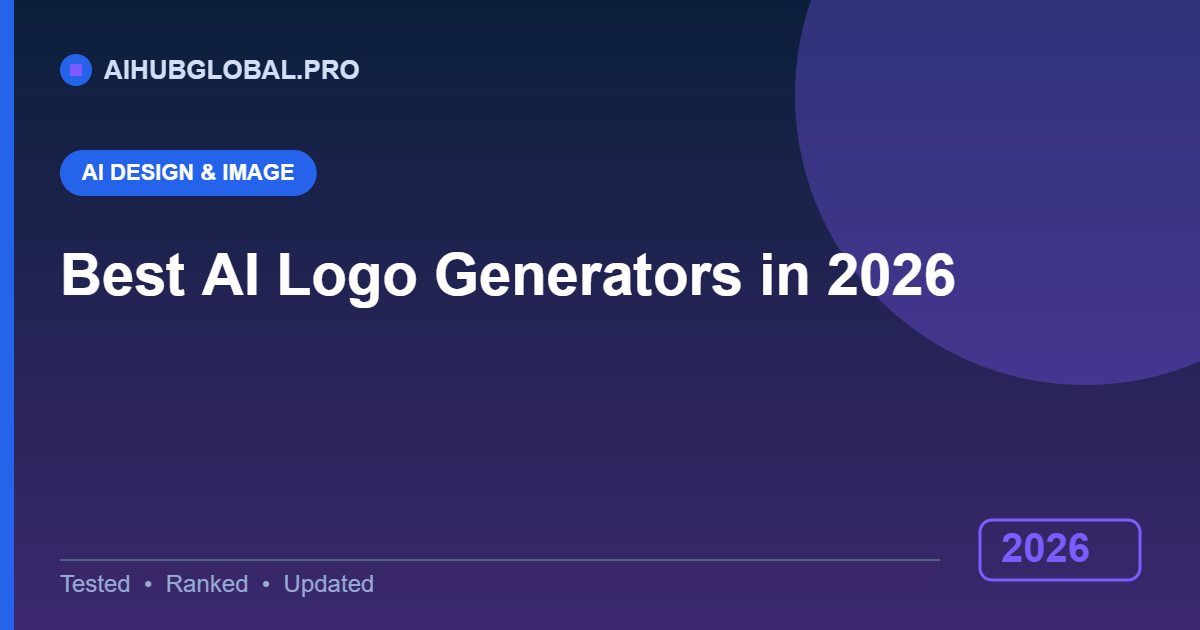 AIHUBGLOBAL.PRO

AI DESIGN & IMAGE

Best AI Logo Generators in 2026

Tested • Ranked • Updated

2026